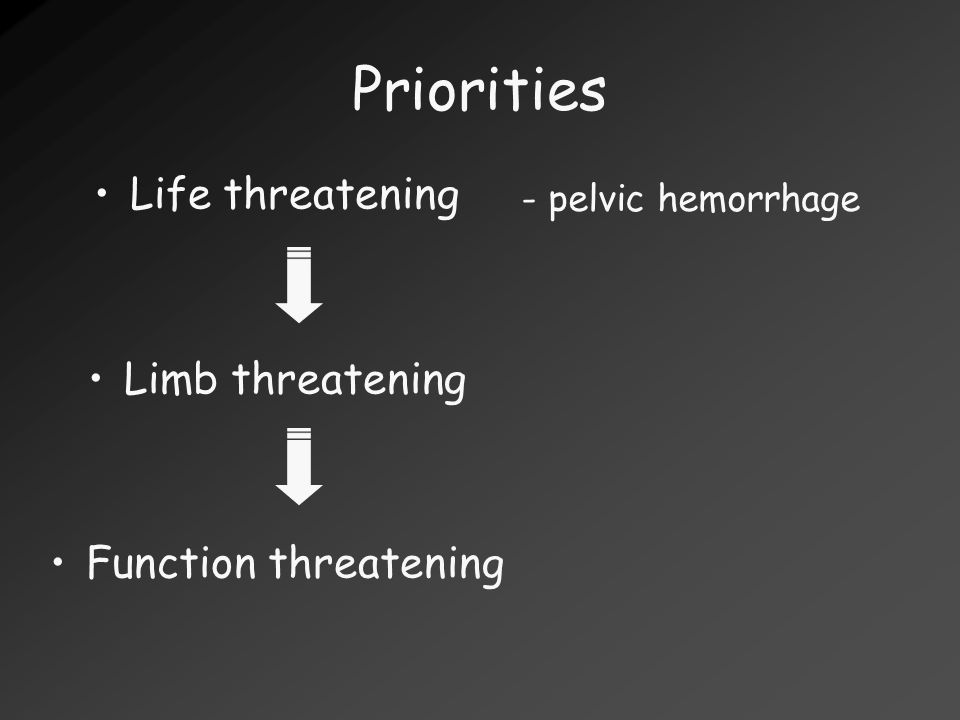 Priorities

• Life threatening - pelvic hemorrhage

• Limb threatening

• Function threatening